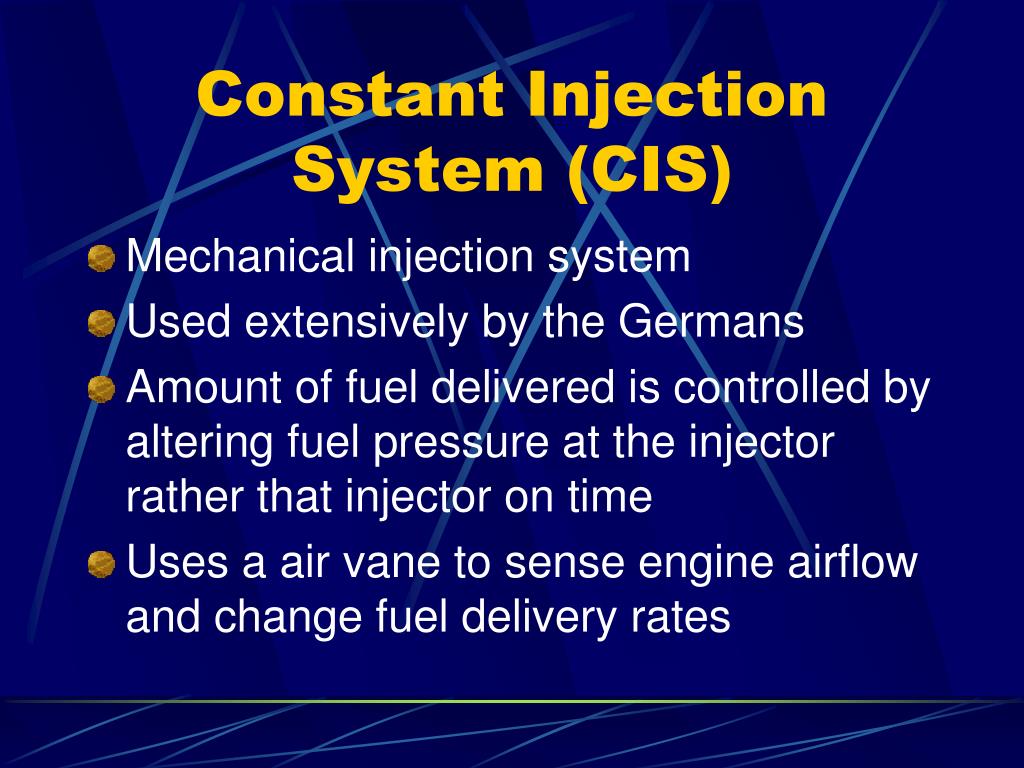 Constant Injection System (CIS)

Mechanical injection system

Used extensively by the Germans

Amount of fuel delivered is controlled by altering fuel pressure at the injector rather that injector on time

Uses a air vane to sense engine airflow and change fuel delivery rates